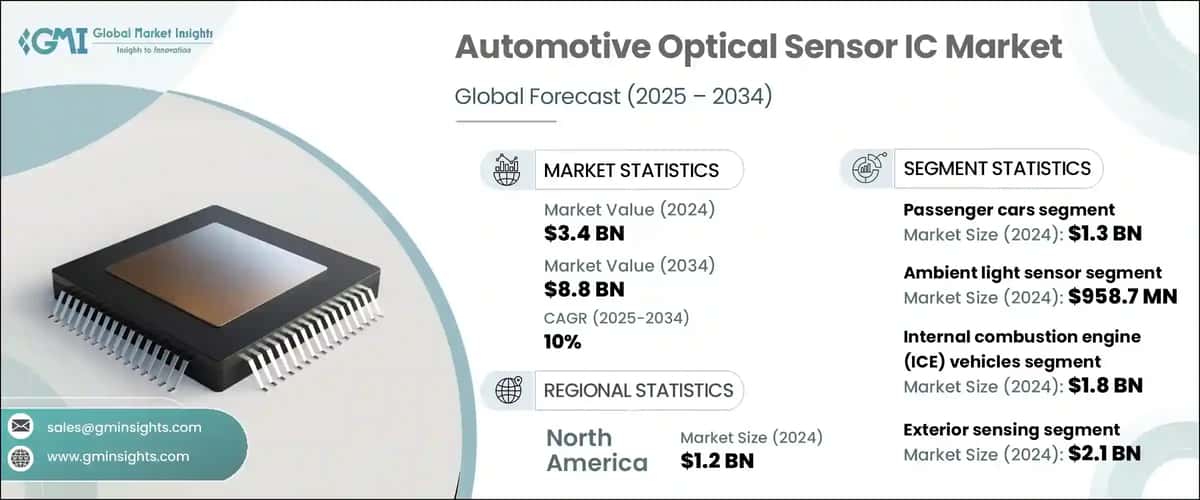 GMI Global Market Insights
Insights to Innovation

Automotive Optical Sensor IC Market

Global Forecast (2025 – 2034)

MARKET STATISTICS

Market Value (2024)
$3.4 BN

Market Value (2034)
$8.8 BN

CAGR (2025-2034)
10%

REGIONAL STATISTICS

North America

Market Size (2024)
$1.2 BN

SEGMENT STATISTICS

Passenger cars segment
Market Size (2024): $1.3 BN

Ambient light sensor segment
Market Size (2024): $958.7 MN

Internal combustion engine (ICE) vehicles segment
Market Size (2024): $1.8 BN

Exterior sensing segment
Market Size (2024): $2.1 BN

sales@gminsights.com

www.gminsights.com